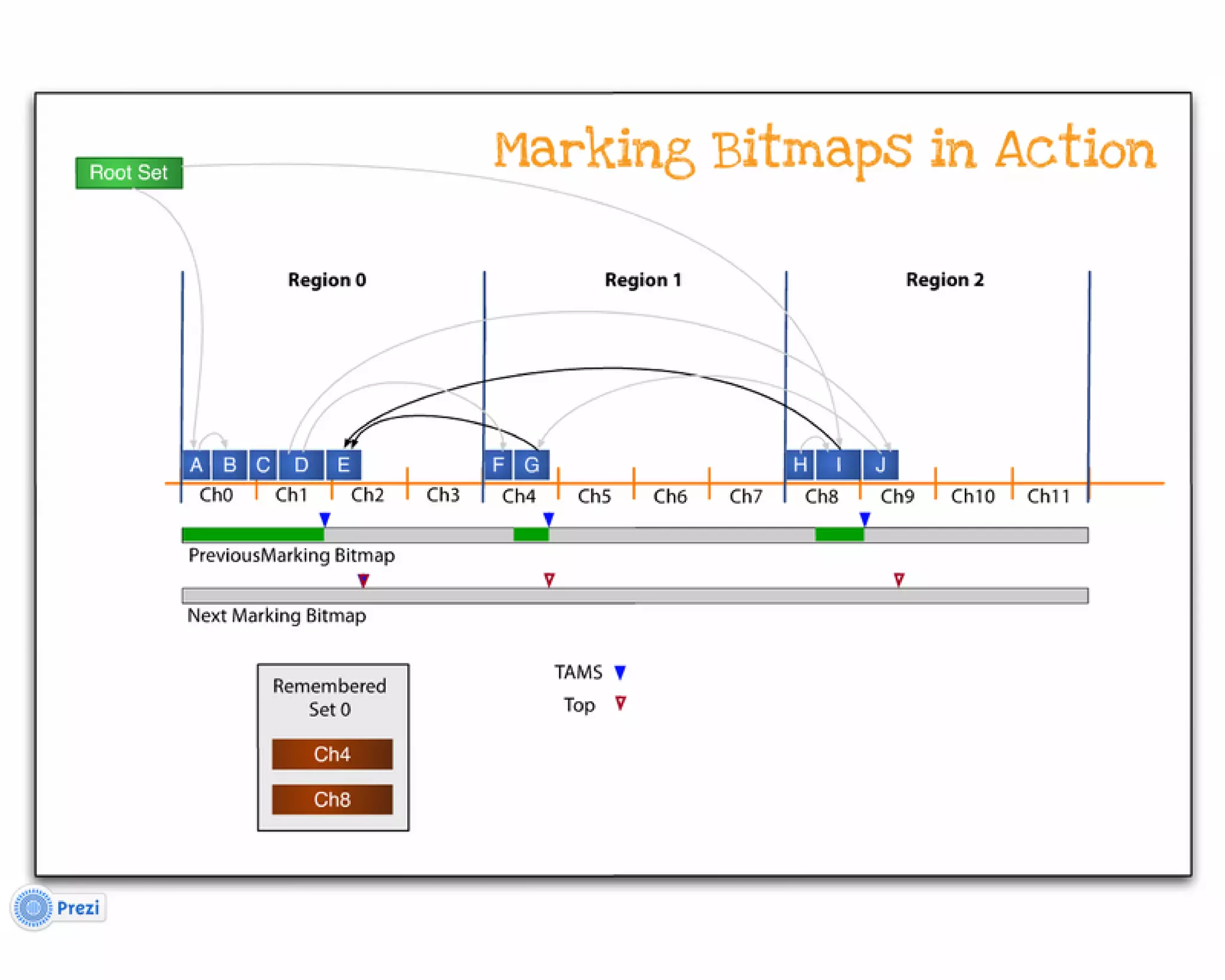 Marking Bitmaps in Action

Root Set

Region 0

Region 1

Region 2

A B C D E

F G

H I J

Ch0 Ch1 Ch2 Ch3 Ch4 Ch5 Ch6 Ch7 Ch8 Ch9 Ch10 Ch11

PreviousMarking Bitmap

Next Marking Bitmap

Remembered Set 0

Ch4

Ch8

TAMS

Top

Prezi